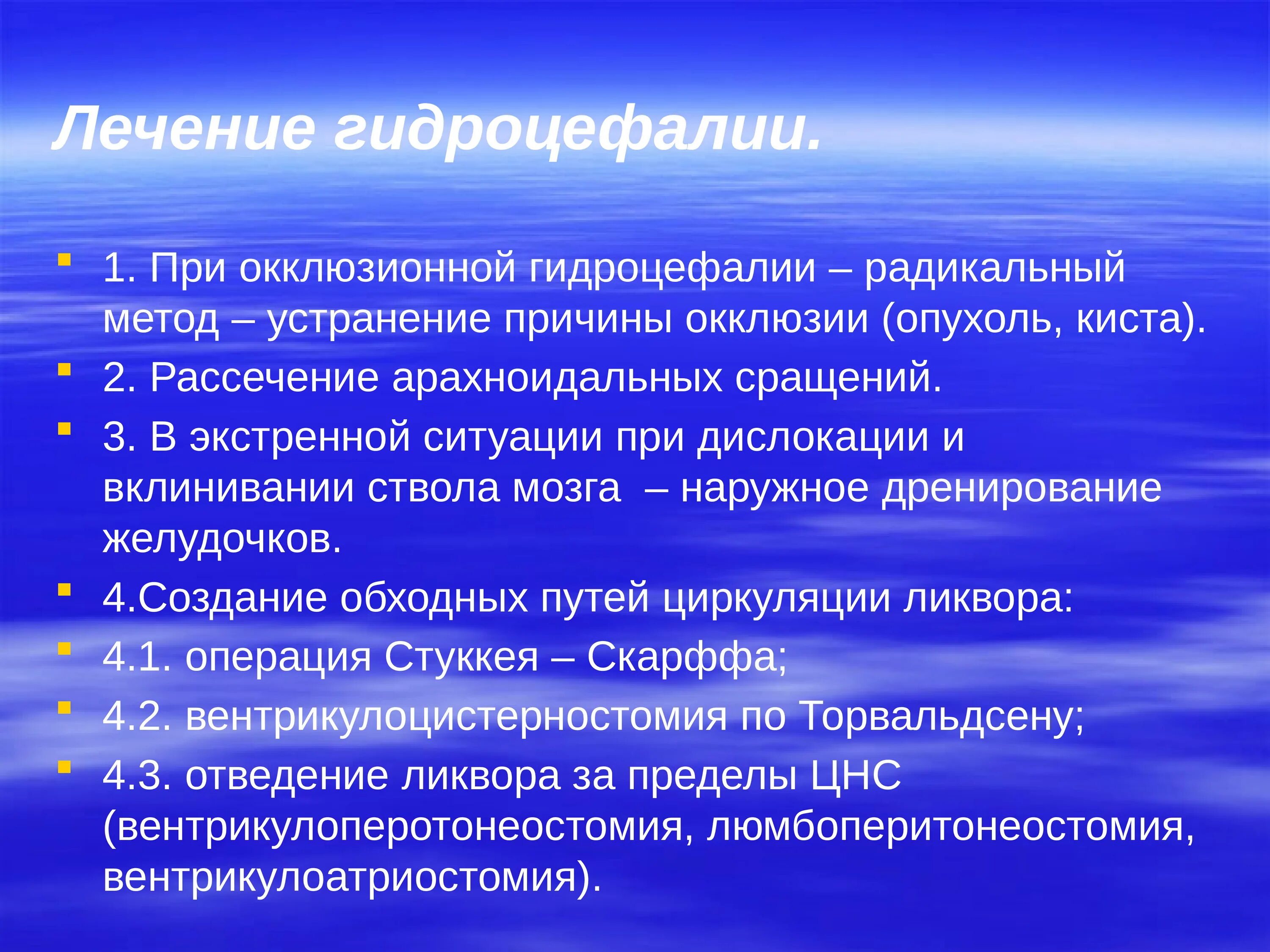 Лечение гидроцефалии.

1. При окклюзионной гидроцефалии – радикальный метод – устранение причины окклюзии (опухоль, киста).

2. Рассечение арахноидальных сращений.

3. В экстренной ситуации при дислокации и вклинивании ствола мозга  – наружное дренирование желудочков.

4.Создание обходных путей циркуляции ликвора:

4.1. операция Стуккея – Скарффа;

4.2. вентрикулоцистерностомия по Торвальдсену;

4.3. отведение ликвора за пределы ЦНС (вентрикулоперотонеостомия, люмбоперитонеостомия, вентрикулоатриостомия).